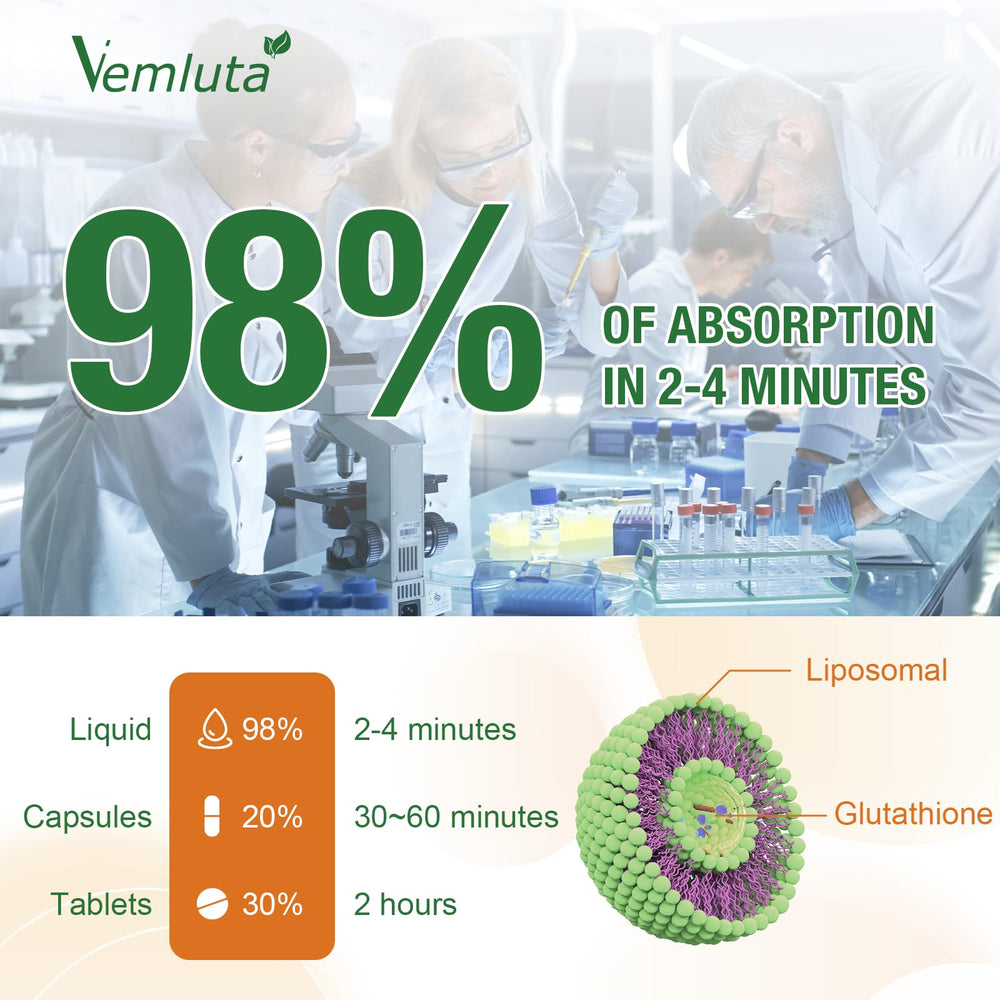 Vemluta

98%

OF ABSORPTION IN 2-4 MINUTES

| Liquid | 98% | 2-4 minutes |
|---|---|---|
| Capsules | 20% | 30~60 minutes |
| Tablets | 30% | 2 hours |

Liposomal

Glutathione